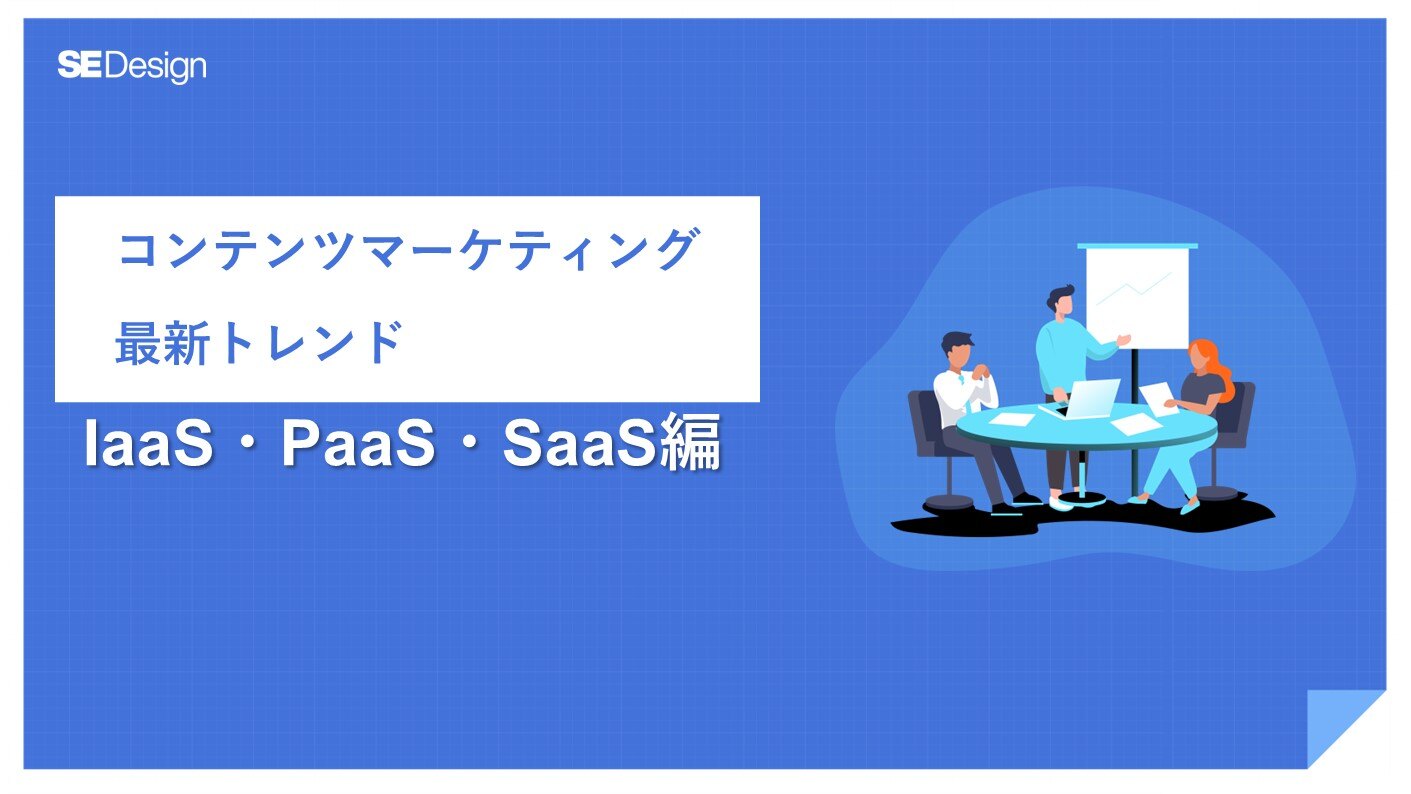 SEDesign

コンテンツマーケティング
最新トレンド

IaaS・PaaS・SaaS編